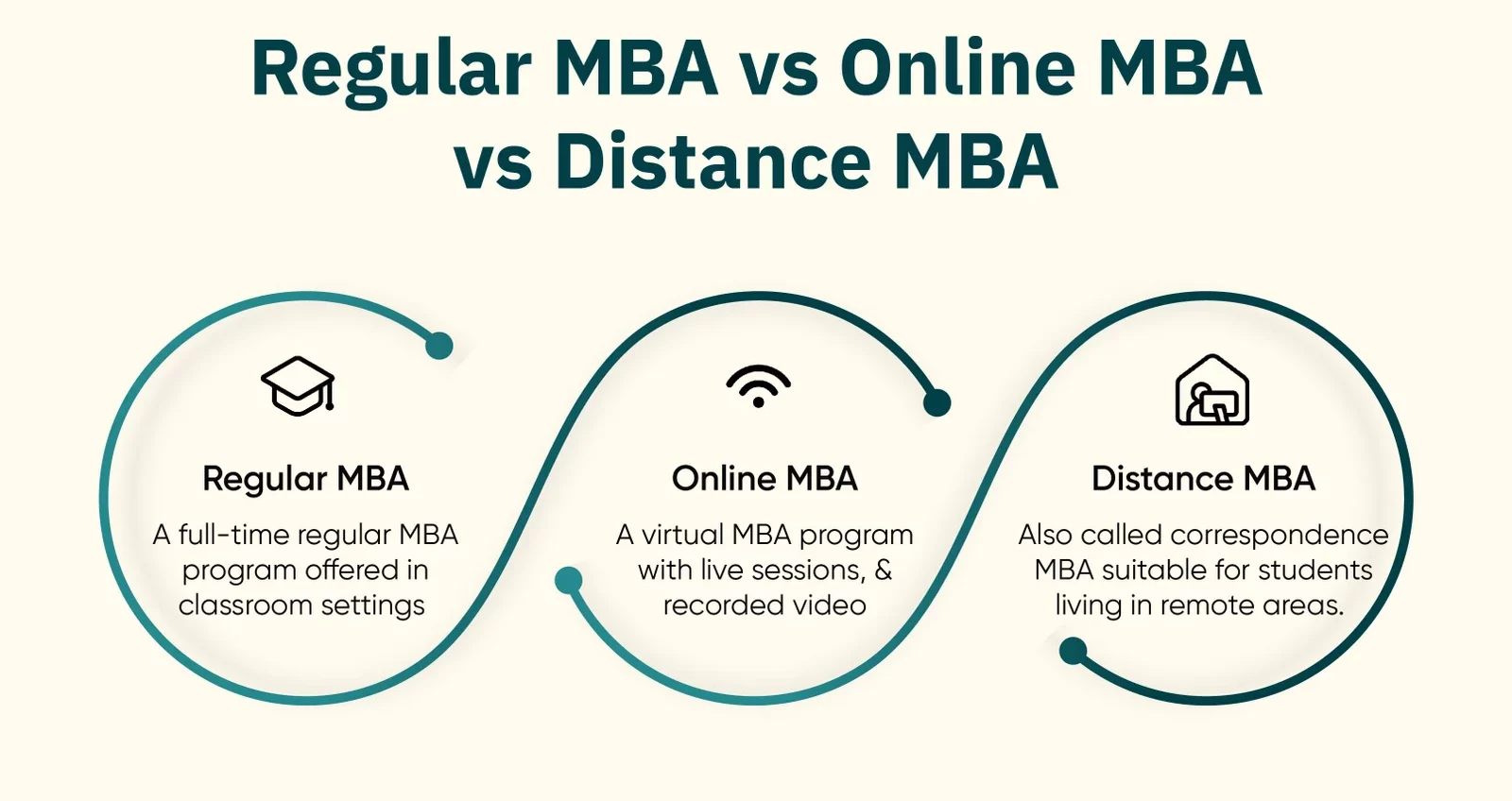 Regular MBA vs Online MBA vs Distance MBA

Regular MBA

A full-time regular MBA program offered in classroom settings

Online MBA

A virtual MBA program with live sessions, & recorded video

Distance MBA

Also called correspondence MBA suitable for students living in remote areas.